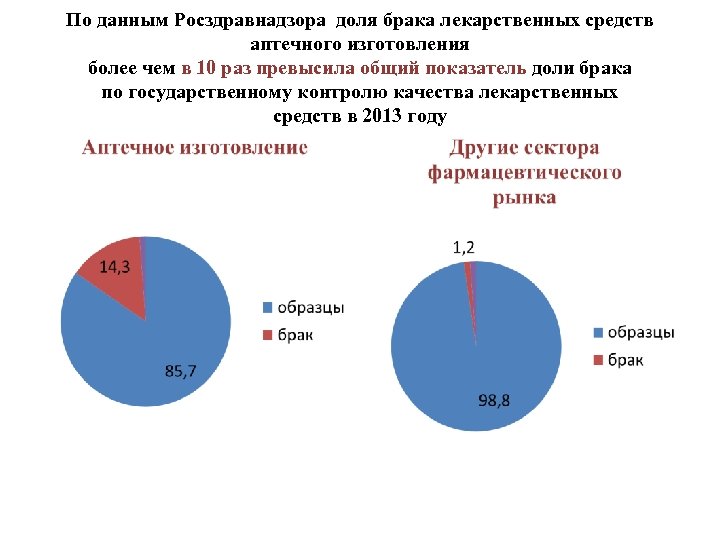 По данным Росздравнадзора доля брака лекарственных средств аптечного изготовления более чем в 10 раз превысила общий показатель доли брака по государственному контролю качества лекарственных средств в 2013 году

Аптечное изготовление

14,3

85,7

образцы
брак

Другие сектора фармацевтического рынка

1,2

98,8

образцы
брак